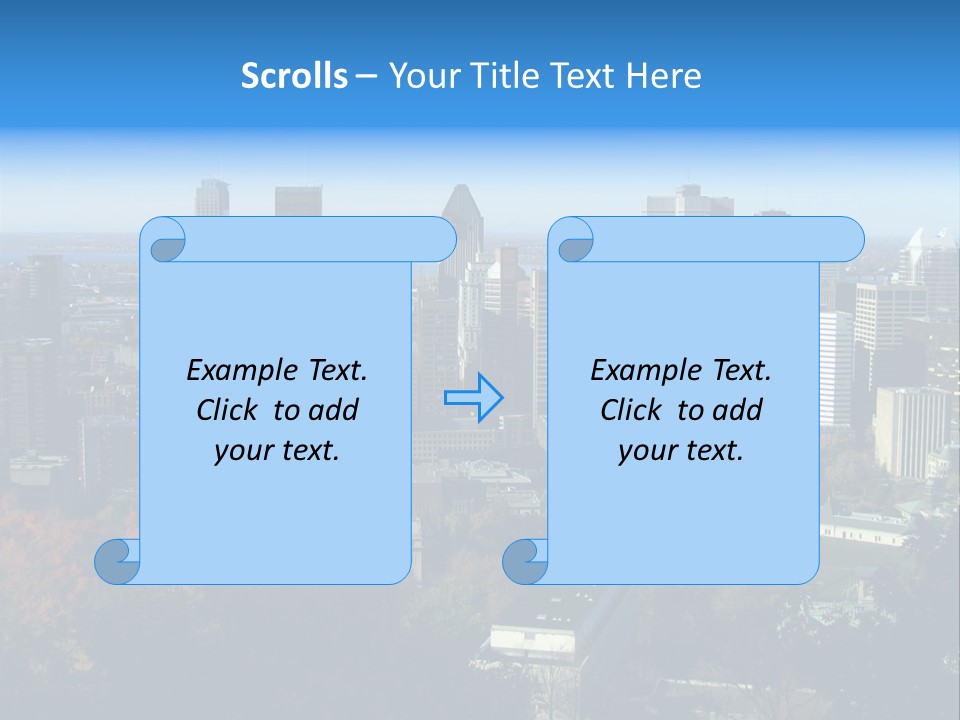 Scrolls – Your Title Text Here

Example Text. Click to add your text.

Example Text. Click to add your text.